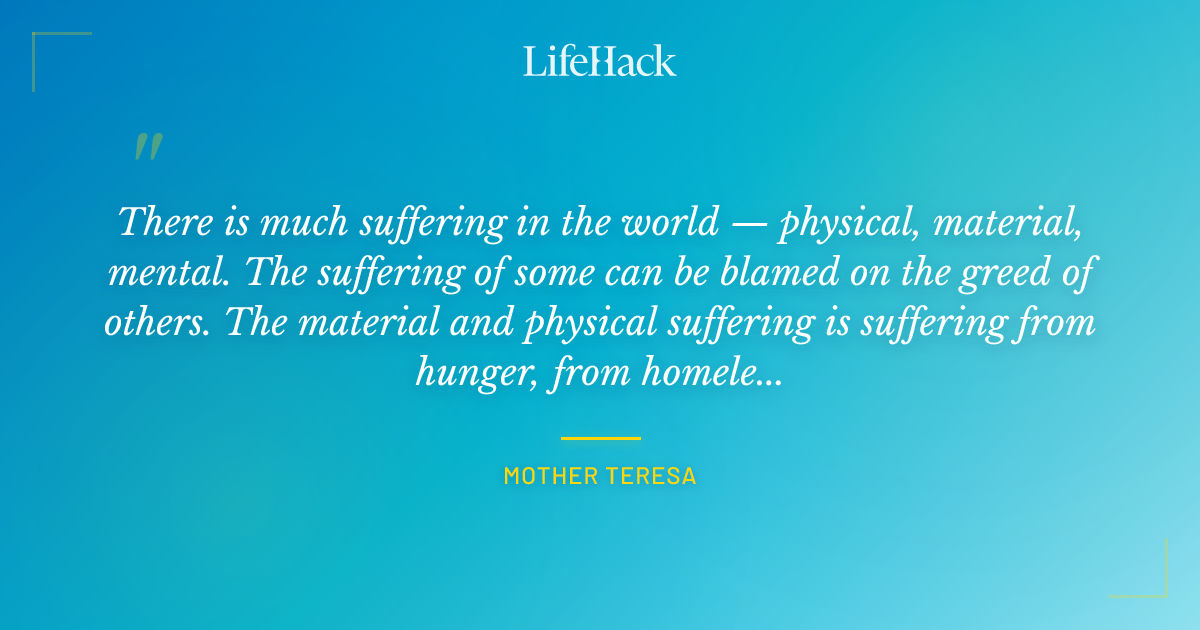 LifeHack

"

There is much suffering in the world — physical, material, mental. The suffering of some can be blamed on the greed of others. The material and physical suffering is suffering from hunger, from homele...

MOTHER TERESA